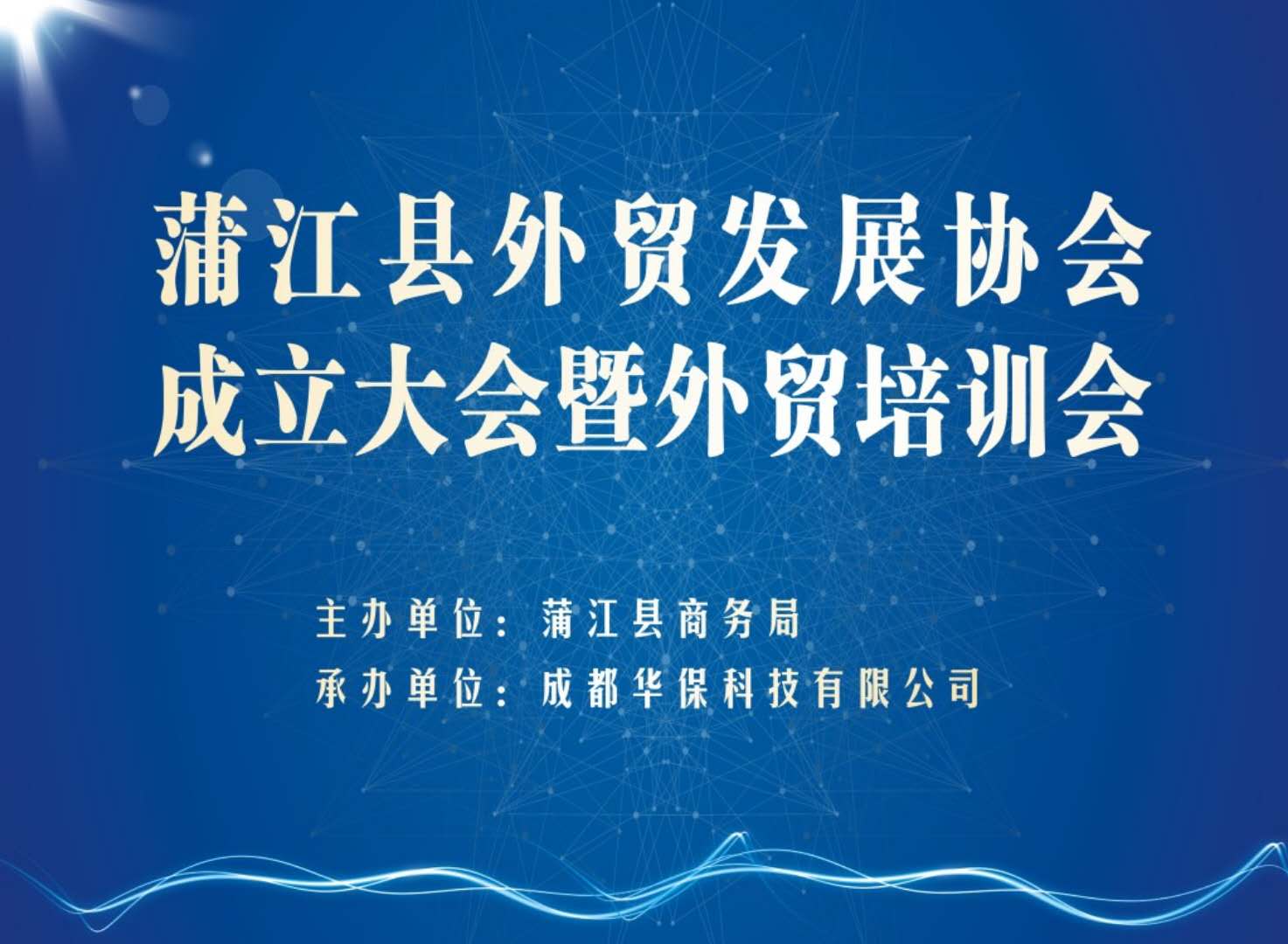 蒲江县外贸发展协会
成立大会暨外贸培训会

主办单位：蒲江县商务局
承办单位：成都华保科技有限公司